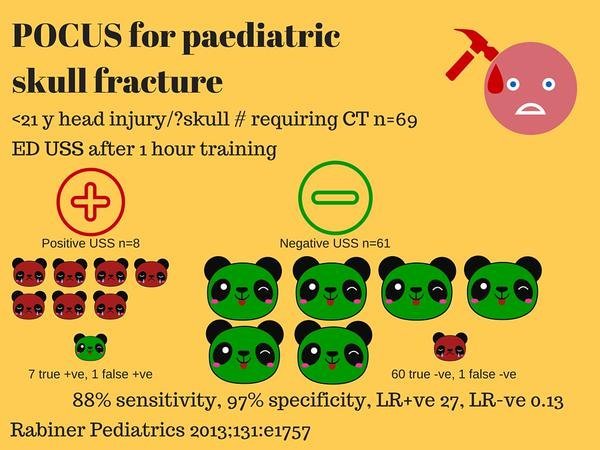 POCUS for paediatric skull fracture

<21 y head injury/?skull # requiring CT n=69

ED USS after 1 hour training

Positive USS n=8

Negative USS n=61

7 true +ve, 1 false +ve

60 true -ve, 1 false -ve

88% sensitivity, 97% specificity, LR+ve 27, LR-ve 0.13

Rabiner Pediatrics 2013;131:e1757